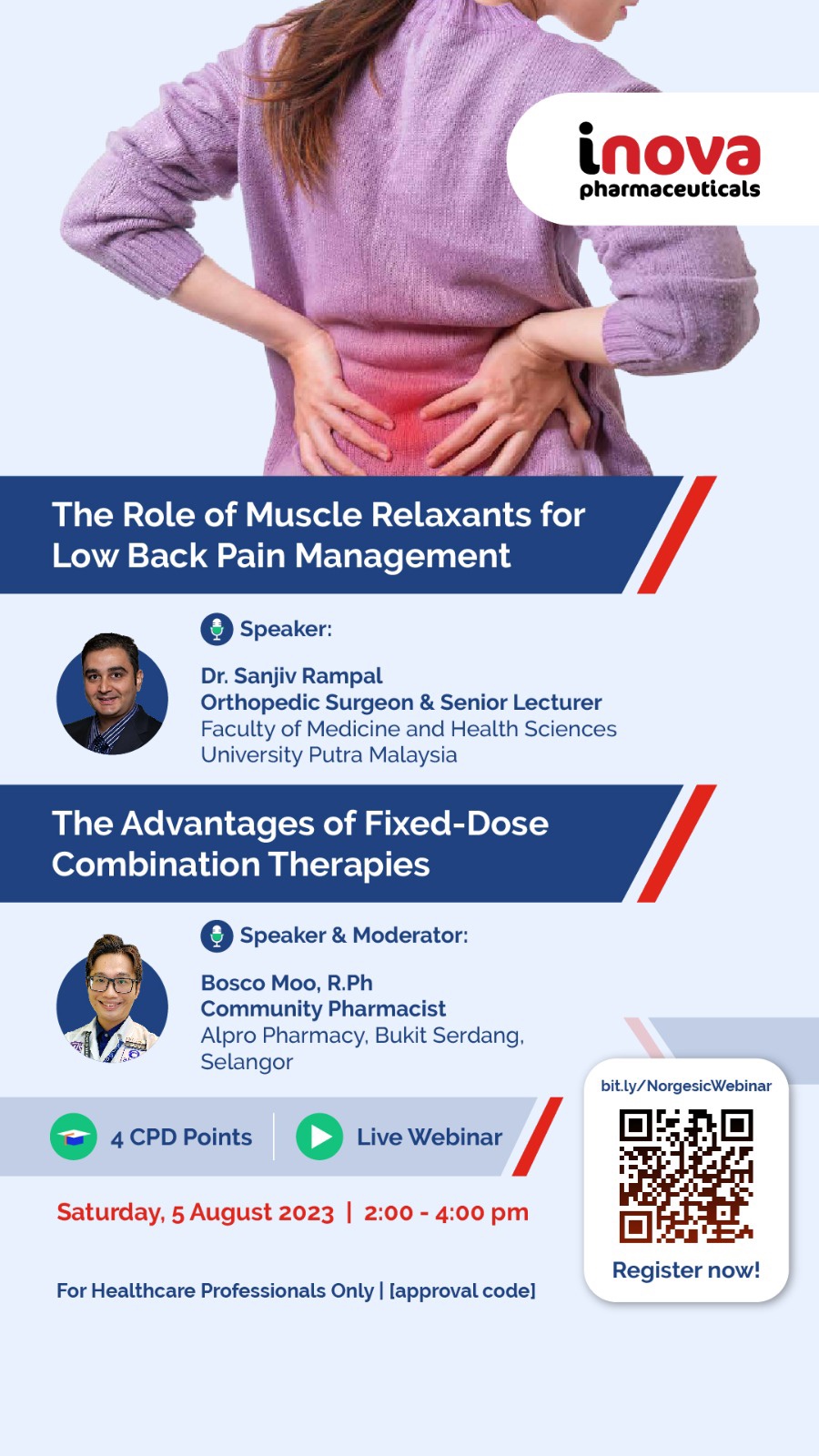 inova
pharmaceuticals

The Role of Muscle Relaxants for Low Back Pain Management

Speaker:

Dr. Sanjiv Rampal
Orthopedic Surgeon & Senior Lecturer
Faculty of Medicine and Health Sciences
University Putra Malaysia

The Advantages of Fixed-Dose Combination Therapies

Speaker & Moderator:

Bosco Moo, R.Ph
Community Pharmacist
Alpro Pharmacy, Bukit Serdang, Selangor

4 CPD Points | Live Webinar

Saturday, 5 August 2023 | 2:00 - 4:00 pm

For Healthcare Professionals Only | [approval code]

bit.ly/NorgesicWebinar

Register now!